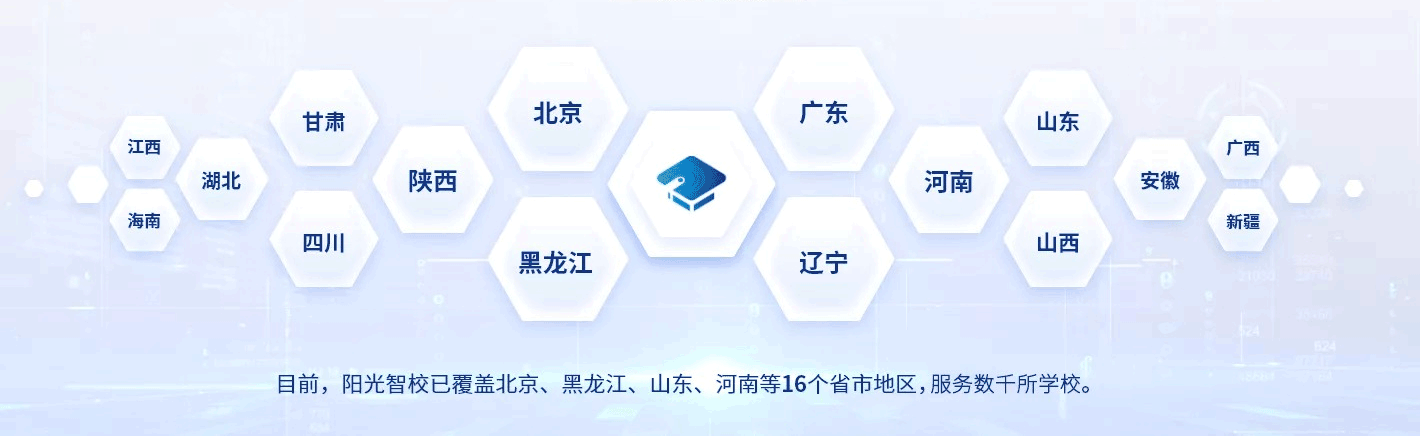 江西
海南
湖北
甘肃
四川
陕西
北京
黑龙江
广东
辽宁
河南
山东
山西
安徽
广西
新疆

目前，阳光智校已覆盖北京、黑龙江、山东、河南等16个省市地区，服务数千所学校。